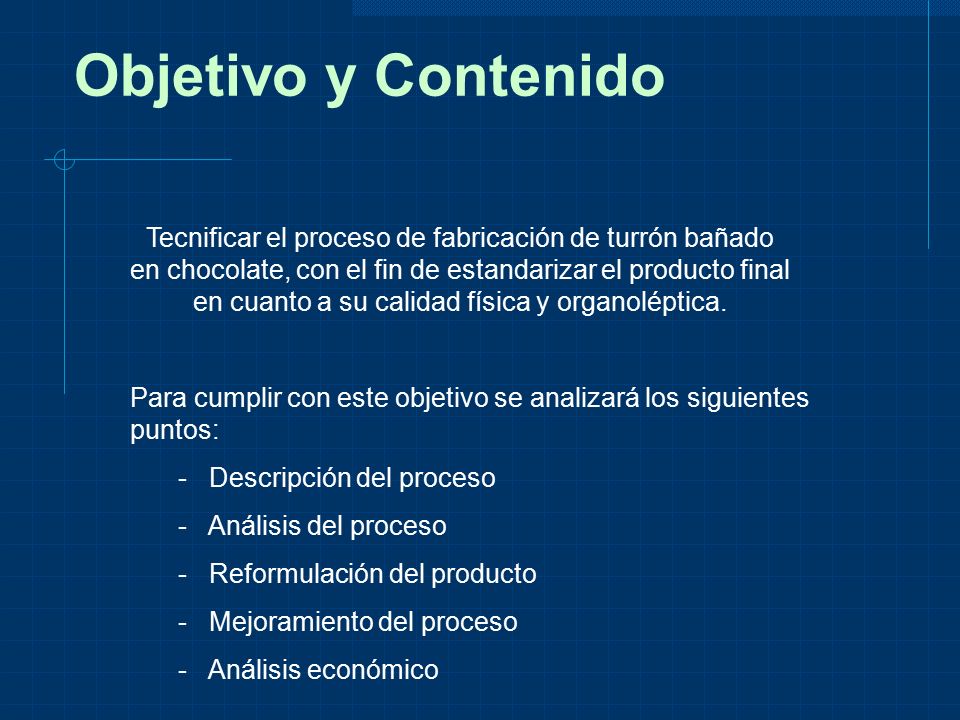 Objetivo y Contenido

Tecnificar el proceso de fabricación de turrón bañado en chocolate, con el fin de estandarizar el producto final en cuanto a su calidad física y organoléptica.

Para cumplir con este objetivo se analizará los siguientes puntos:

- Descripción del proceso
- Análisis del proceso
- Reformulación del producto
- Mejoramiento del proceso
- Análisis económico